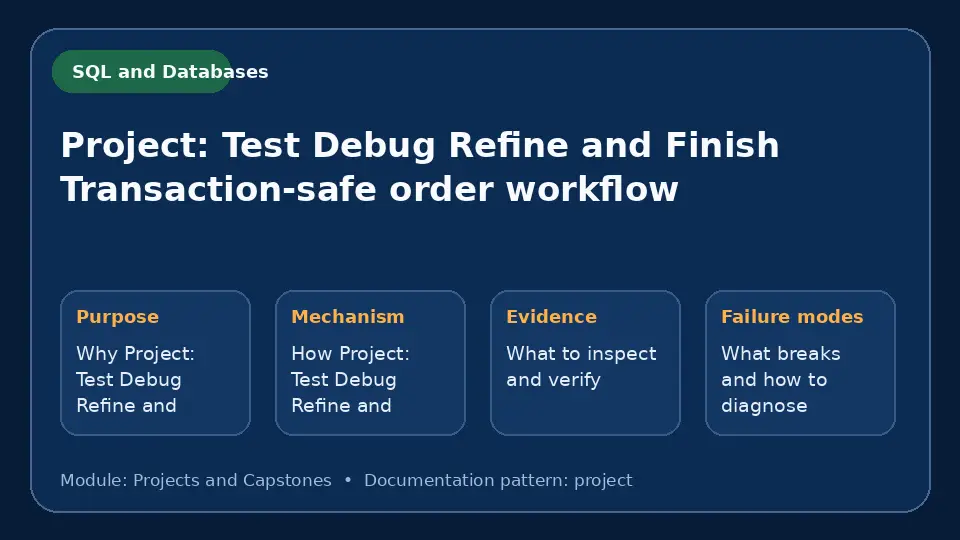 SQL and Databases

Project: Test Debug Refine and Finish Transaction-safe order workflow

Purpose

Why Project: Test Debug Refine and

Mechanism

How Project: Test Debug Refine and

Evidence

What to inspect and verify

Failure modes

What breaks and how to diagnose

Module: Projects and Capstones • Documentation pattern: project